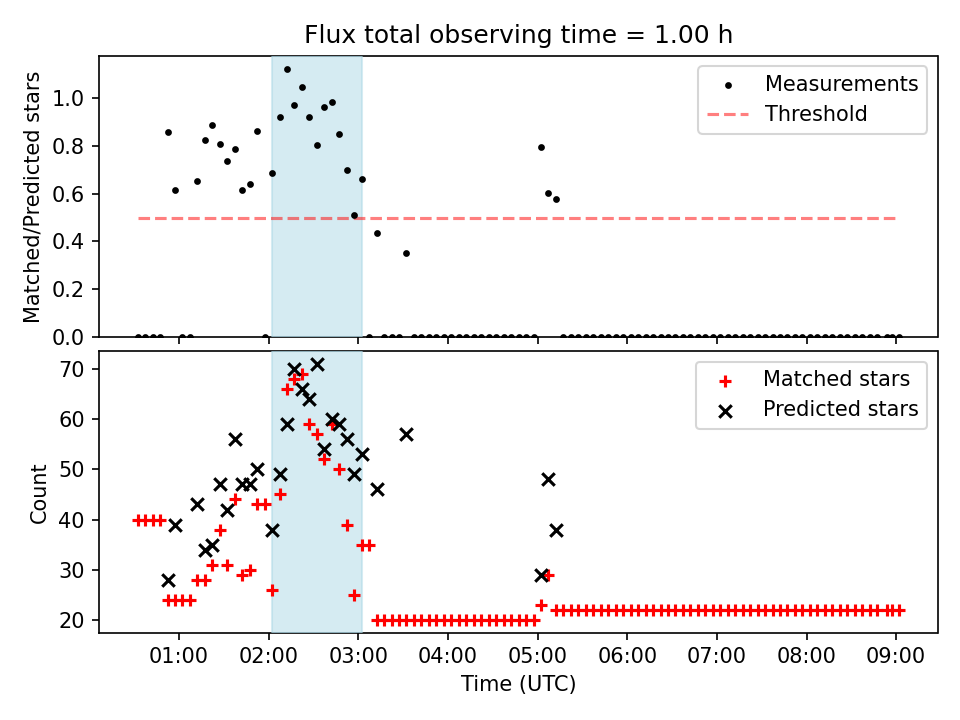 Flux total observing time = 1.00 h

Matched/Predicted stars

1.0
0.8
0.6
0.4
0.2
0.0

Measurements
Threshold

Count

70
60
50
40
30
20

Matched stars
Predicted stars

01:00 02:00 03:00 04:00 05:00 06:00 07:00 08:00 09:00

Time (UTC)